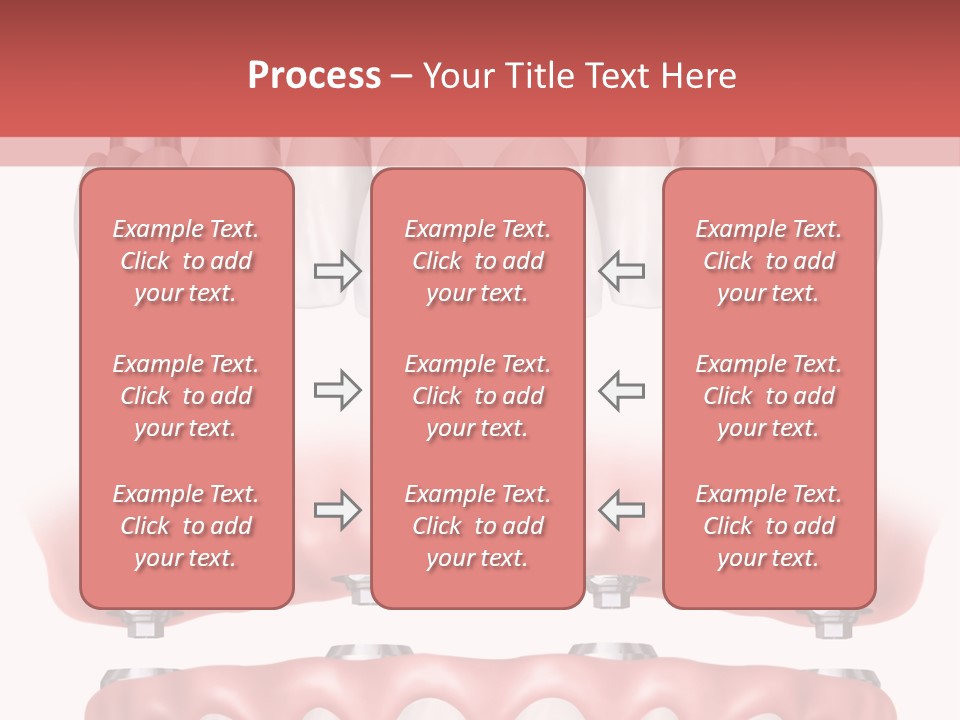 Process – Your Title Text Here

Example Text. Click to add your text.

Example Text. Click to add your text.

Example Text. Click to add your text.

Example Text. Click to add your text.

Example Text. Click to add your text.

Example Text. Click to add your text.

Example Text. Click to add your text.

Example Text. Click to add your text.

Example Text. Click to add your text.